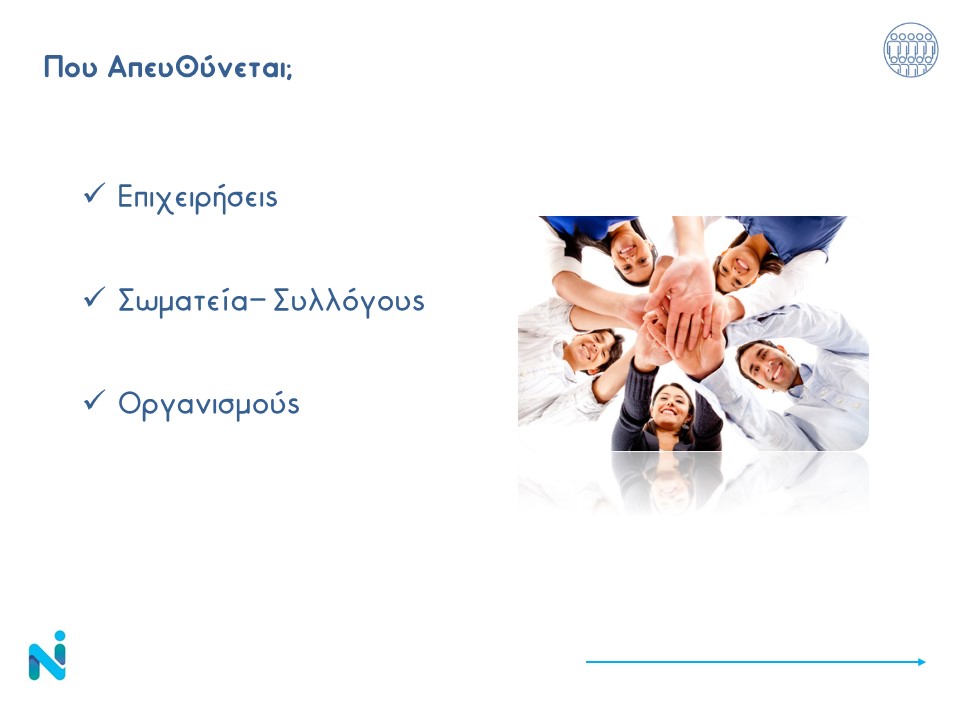 Που Απευθύνεται;

✓ Επιχειρήσεις

✓ Σωματεία– Συλλόγους

✓ Οργανισμούς